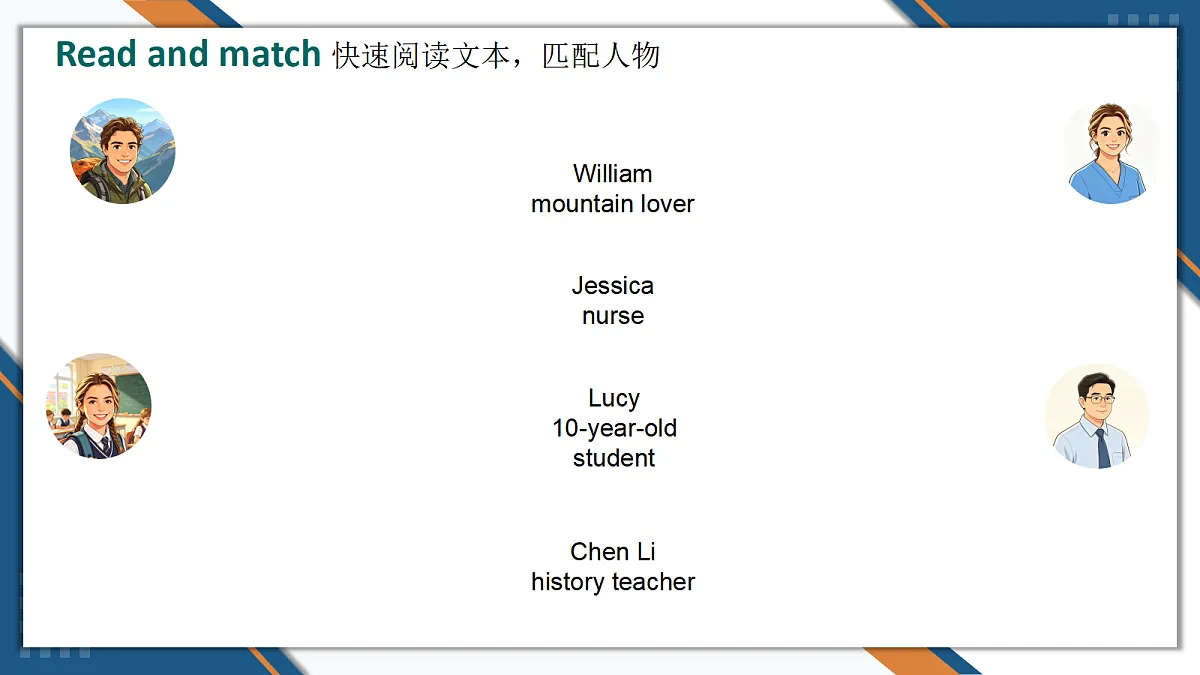 Read and match 快速阅读文本，匹配人物

William
mountain lover

Jessica
nurse

Lucy
10-year-old
student

Chen Li
history teacher